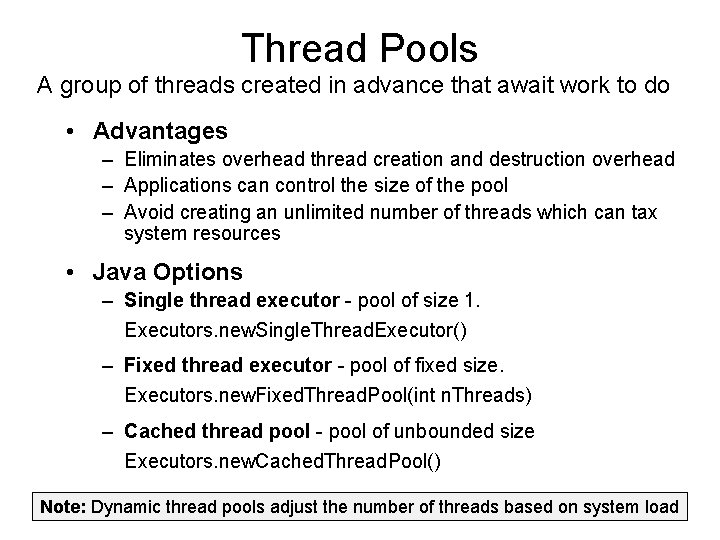 Thread Pools

A group of threads created in advance that await work to do

• Advantages
– Eliminates overhead thread creation and destruction overhead
– Applications can control the size of the pool
– Avoid creating an unlimited number of threads which can tax system resources

• Java Options
– Single thread executor - pool of size 1.
Executors.newSingleThreadExecutor()
– Fixed thread executor - pool of fixed size.
Executors.newFixedThreadPool(int nThreads)
– Cached thread pool - pool of unbounded size
Executors.newCachedThreadPool()

Note: Dynamic thread pools adjust the number of threads based on system load